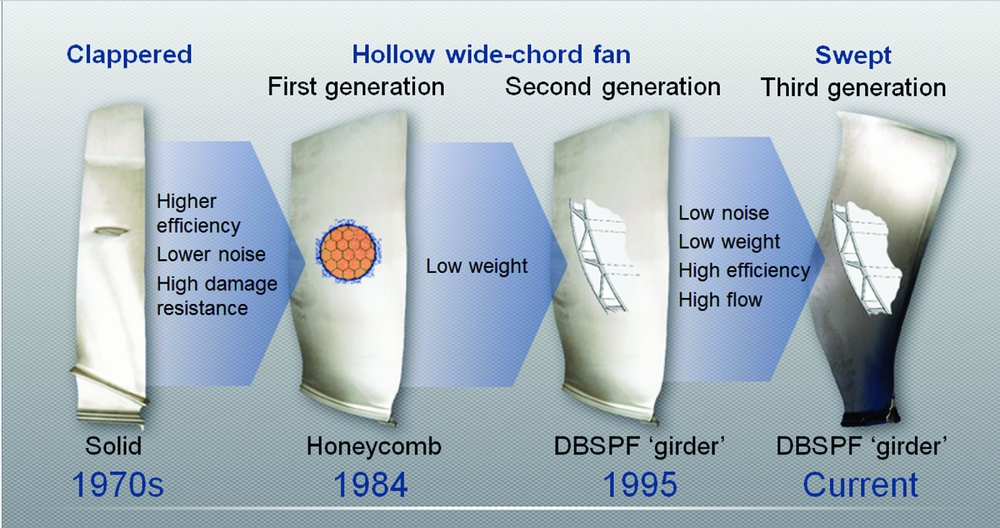 Clappered

Hollow wide-chord fan

First generation

Second generation

Swept

Third generation

Higher efficiency
Lower noise
High damage resistance

Low weight

Low noise
Low weight
High efficiency
High flow

Solid
1970s

Honeycomb
1984

DBSPF 'girder'
1995

DBSPF 'girder'
Current